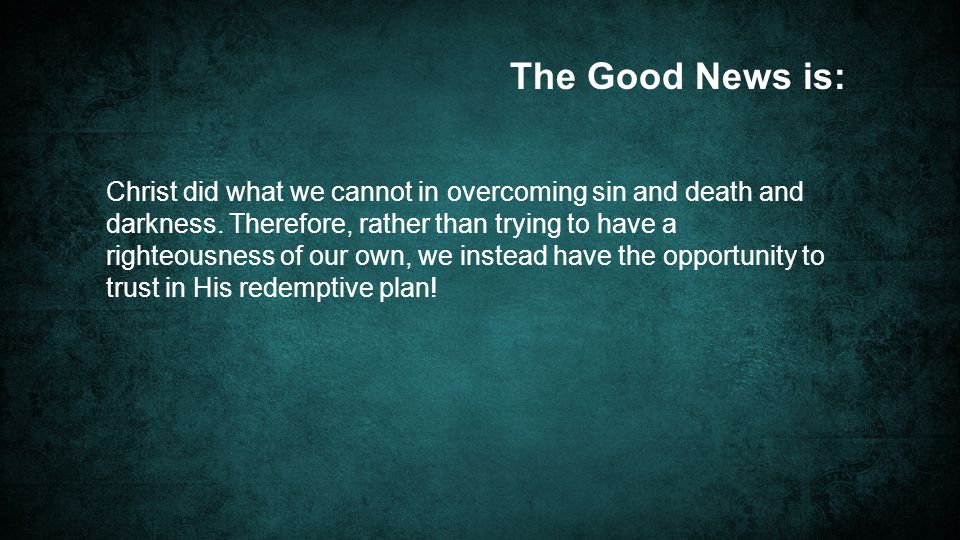 The Good News is:

Christ did what we cannot in overcoming sin and death and darkness. Therefore, rather than trying to have a righteousness of our own, we instead have the opportunity to trust in His redemptive plan!